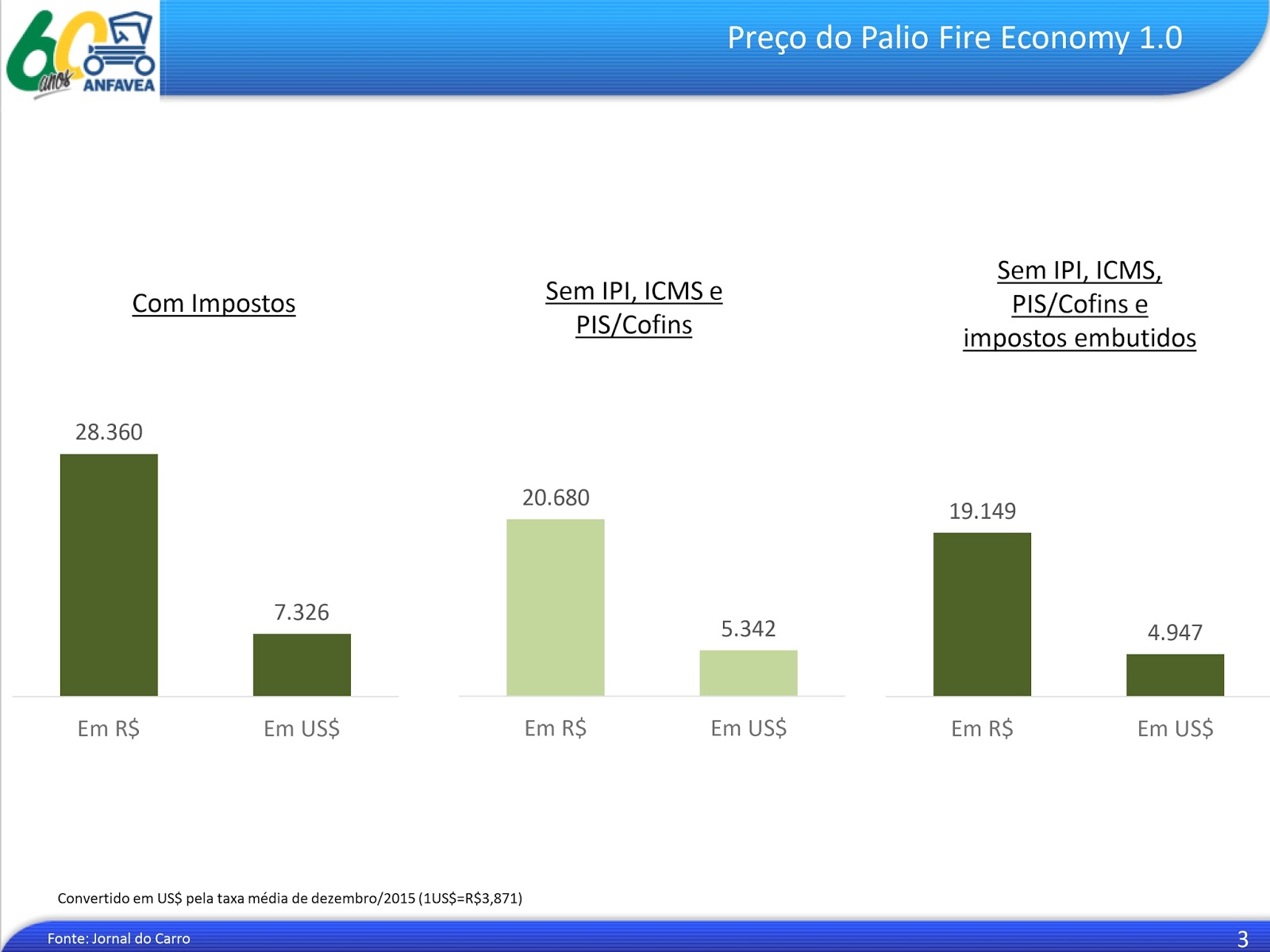 60 anos ANFAVEA

Preço do Palio Fire Economy 1.0

Com Impostos

28.360

7.326

Em R$

Em US$

Sem IPI, ICMS e PIS/Cofins

20.680

5.342

Em R$

Em US$

Sem IPI, ICMS, PIS/Cofins e impostos embutidos

19.149

4.947

Em R$

Em US$

Convertido em US$ pela taxa média de dezembro/2015 (1US$=R$3,871)

Fonte: Jornal do Carro

3